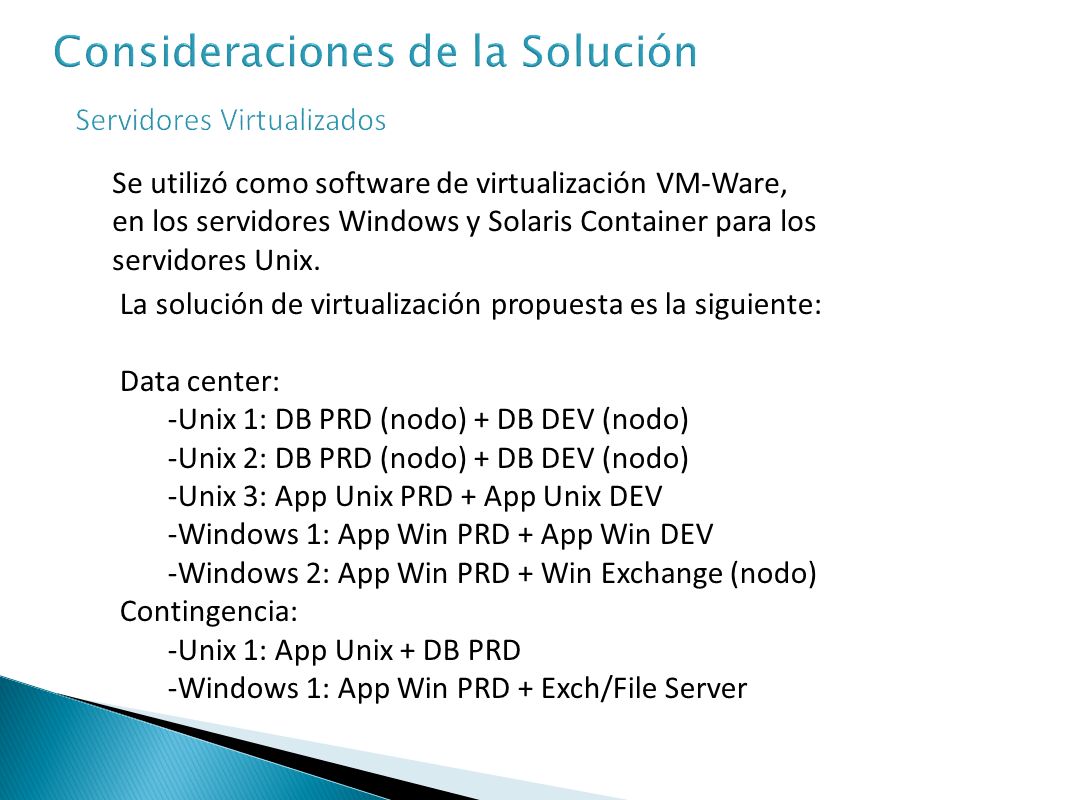 Consideraciones de la Solución

Servidores Virtualizados

Se utilizó como software de virtualización VM-Ware, en los servidores Windows y Solaris Container para los servidores Unix.

La solución de virtualización propuesta es la siguiente:

Data center:
-Unix 1: DB PRD (nodo) + DB DEV (nodo)
-Unix 2: DB PRD (nodo) + DB DEV (nodo)
-Unix 3: App Unix PRD + App Unix DEV
-Windows 1: App Win PRD + App Win DEV
-Windows 2: App Win PRD + Win Exchange (nodo)
Contingencia:
-Unix 1: App Unix + DB PRD
-Windows 1: App Win PRD + Exch/File Server